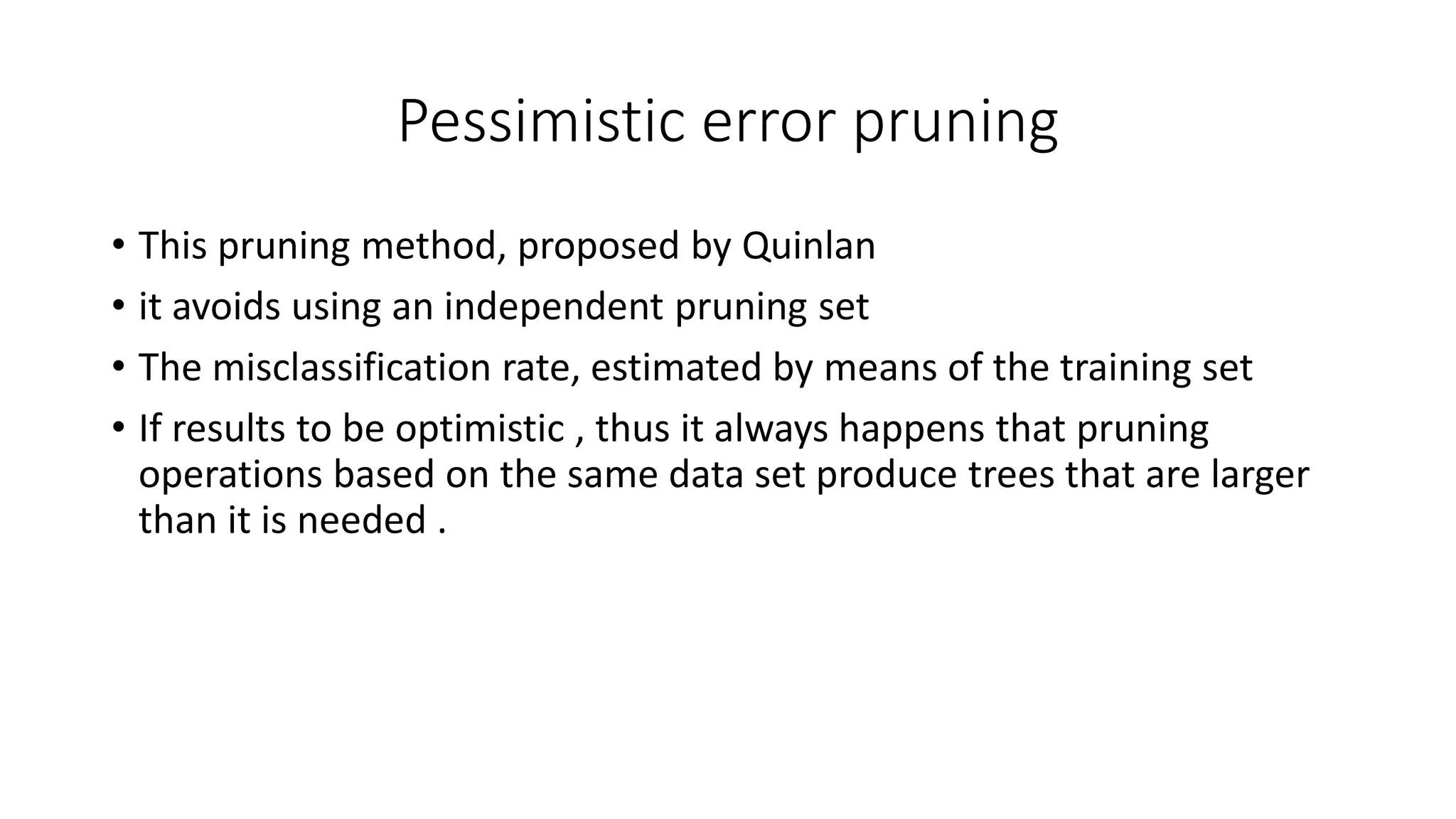 Pessimistic error pruning

• This pruning method, proposed by Quinlan
• it avoids using an independent pruning set
• The misclassification rate, estimated by means of the training set
• If results to be optimistic , thus it always happens that pruning operations based on the same data set produce trees that are larger than it is needed .